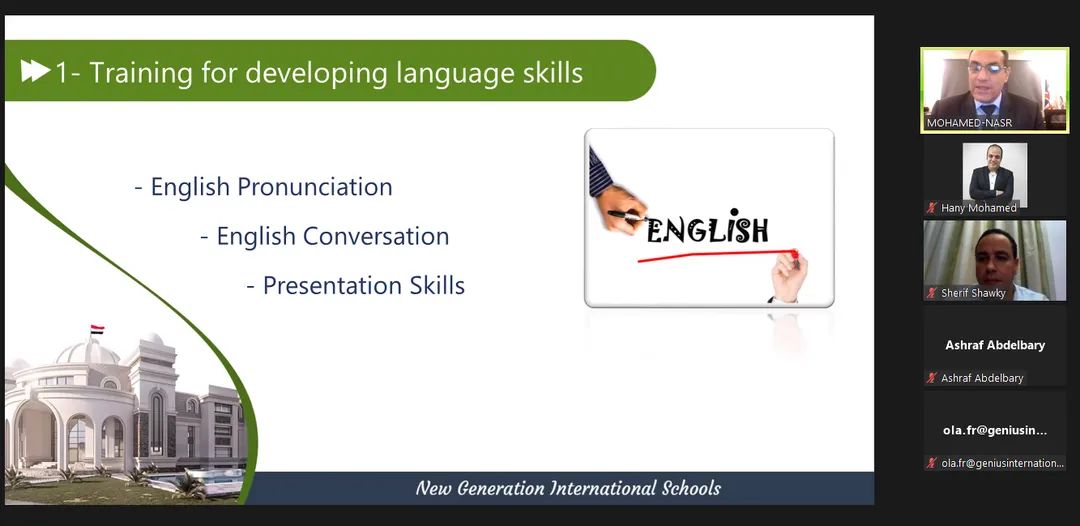 1- Training for developing language skills

- English Pronunciation

- English Conversation

- Presentation Skills

ENGLISH

New Generation International Schools

MOHAMED-NASR

Hany Mohamed

Sherif Shawky

Ashraf Abdelbary

Ashraf Abdelbary

ola.fr@geniusin...

ola.fr@geniusinternation...